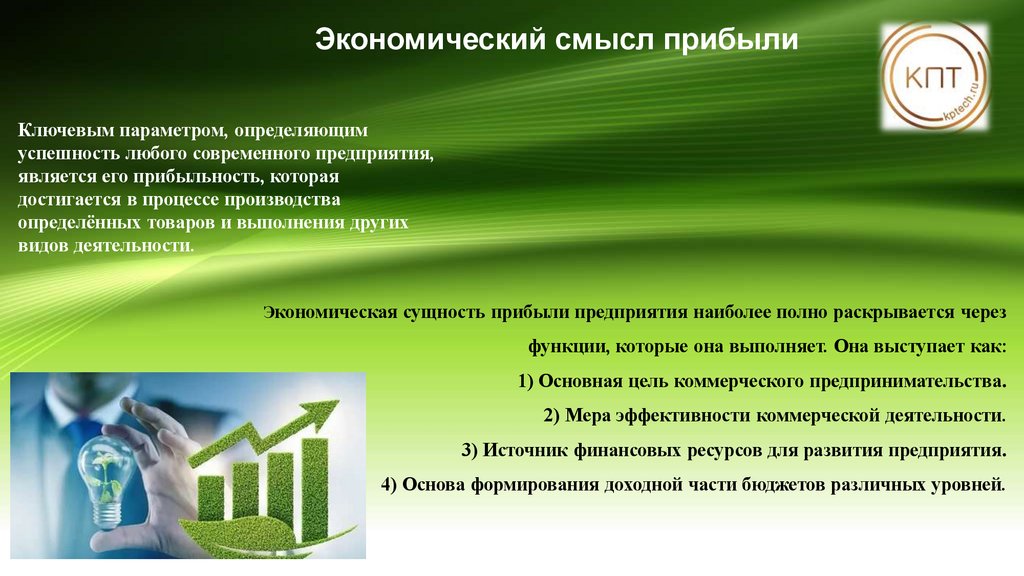 Экономический смысл прибыли

КПТ
kptech.ru

Ключевым параметром, определяющим успешность любого современного предприятия, является его прибыльность, которая достигается в процессе производства определённых товаров и выполнения других видов деятельности.

Экономическая сущность прибыли предприятия наиболее полно раскрывается через функции, которые она выполняет. Она выступает как:

1) Основная цель коммерческого предпринимательства.

2) Мера эффективности коммерческой деятельности.

3) Источник финансовых ресурсов для развития предприятия.

4) Основа формирования доходной части бюджетов различных уровней.